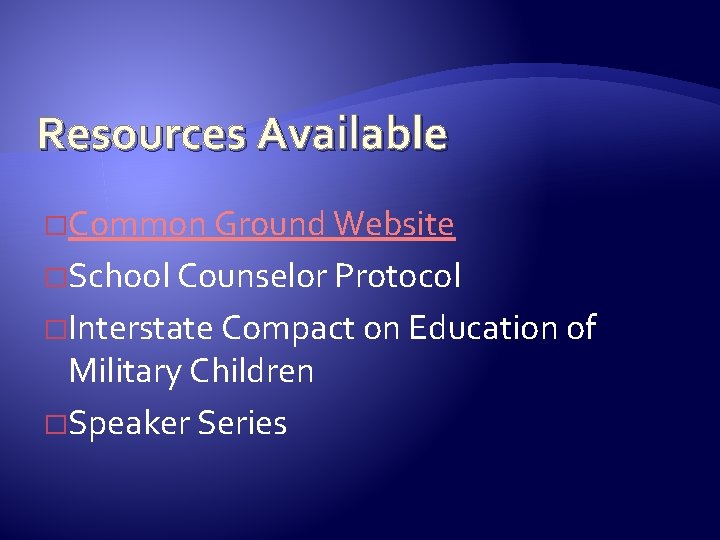 Resources Available

Common Ground Website

School Counselor Protocol

Interstate Compact on Education of Military Children

Speaker Series